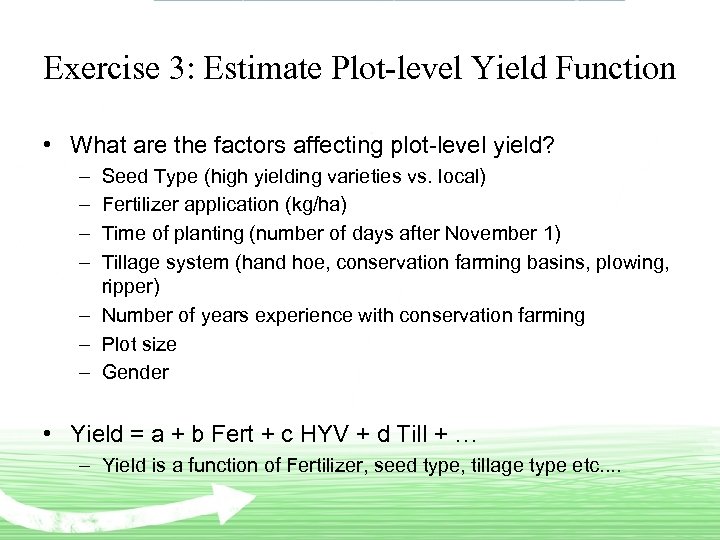 Exercise 3: Estimate Plot-level Yield Function

• What are the factors affecting plot-level yield?
– Seed Type (high yielding varieties vs. local)
– Fertilizer application (kg/ha)
– Time of planting (number of days after November 1)
– Tillage system (hand hoe, conservation farming basins, plowing, ripper)
– Number of years experience with conservation farming
– Plot size
– Gender

• Yield = a + b Fert + c HYV + d Till + …
– Yield is a function of Fertilizer, seed type, tillage type etc....